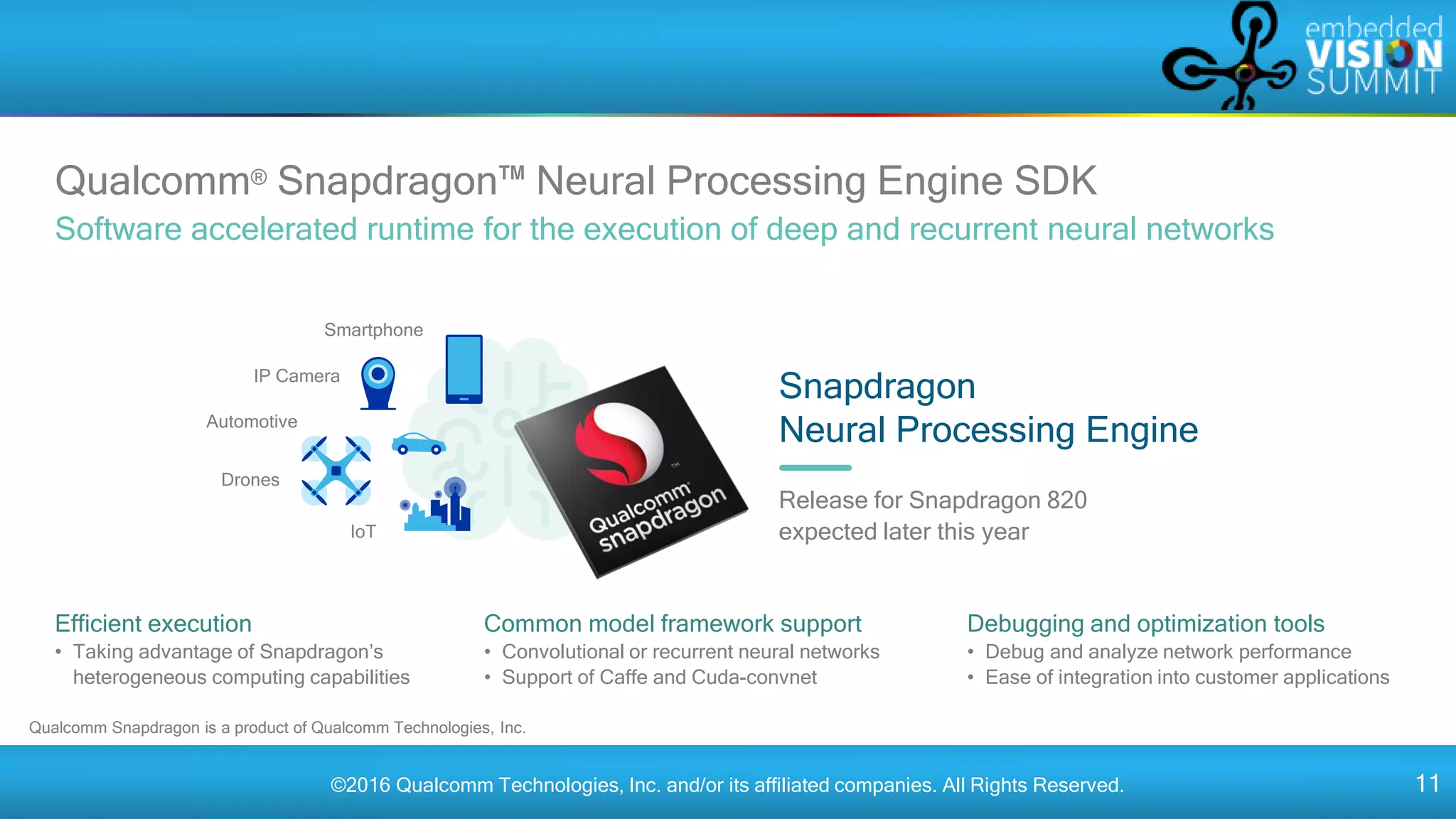 embedded VISION SUMMIT

Qualcomm® Snapdragon™ Neural Processing Engine SDK

Software accelerated runtime for the execution of deep and recurrent neural networks

Smartphone

IP Camera

Automotive

Drones

IoT

Qualcomm snapdragon

Snapdragon
Neural Processing Engine

Release for Snapdragon 820 expected later this year

Efficient execution
• Taking advantage of Snapdragon's heterogeneous computing capabilities

Common model framework support
• Convolutional or recurrent neural networks
• Support of Caffe and Cuda-convnet

Debugging and optimization tools
• Debug and analyze network performance
• Ease of integration into customer applications

Qualcomm Snapdragon is a product of Qualcomm Technologies, Inc.

©2016 Qualcomm Technologies, Inc. and/or its affiliated companies. All Rights Reserved.

11